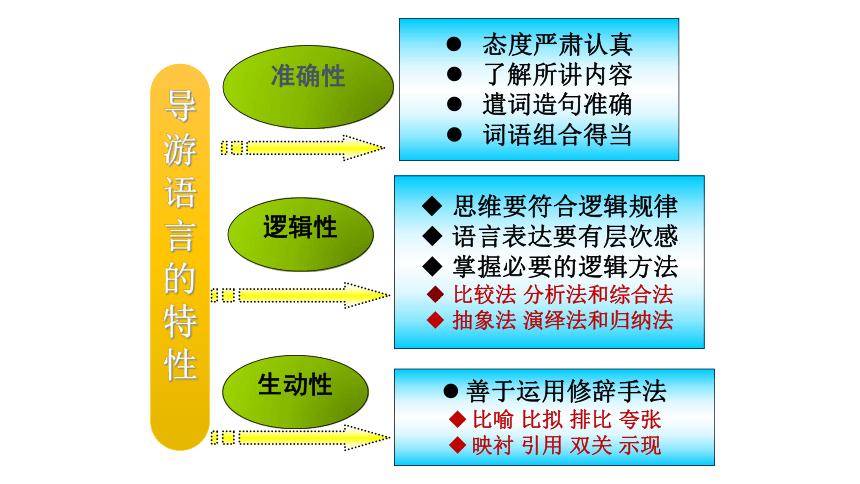 导游语言的特性

准确性

● 态度严肃认真
● 了解所讲内容
● 遣词造句准确
● 词语组合得当

逻辑性

◆ 思维要符合逻辑规律
◆ 语言表达要有层次感
◆ 掌握必要的逻辑方法
◆ 比较法 分析法和综合法
◆ 抽象法 演绎法和归纳法

生动性

● 善于运用修辞手法
◆ 比喻 比拟 排比 夸张
◆ 映衬 引用 双关 示现